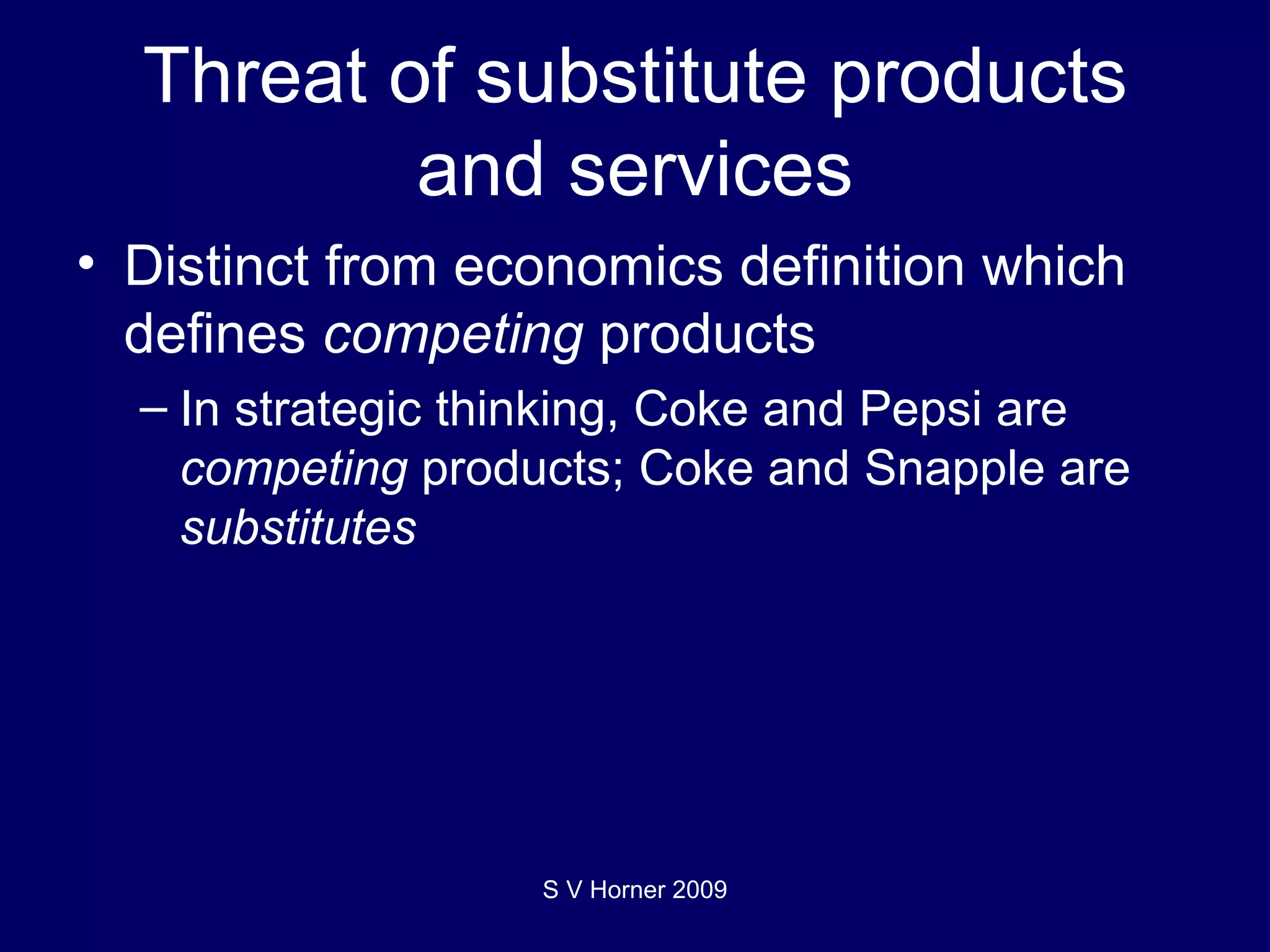 Threat of substitute products and services

• Distinct from economics definition which defines competing products

– In strategic thinking, Coke and Pepsi are competing products; Coke and Snapple are substitutes

S V Horner 2009